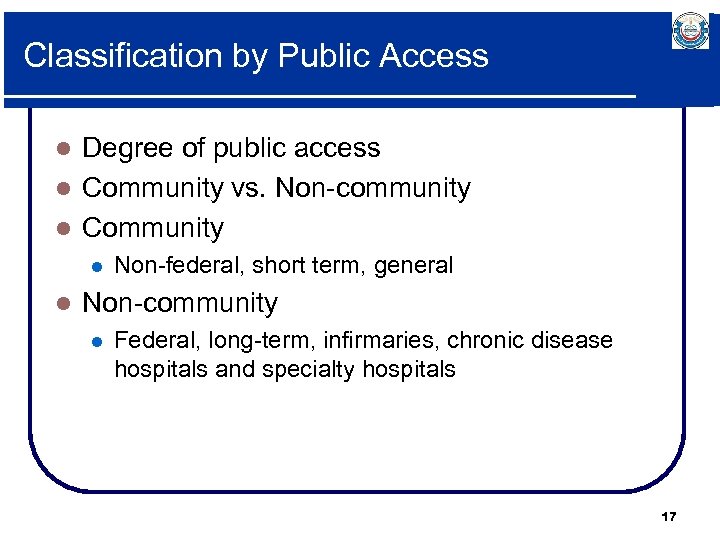 Classification by Public Access

- Degree of public access
- Community vs. Non-community
- Community
  - Non-federal, short term, general
- Non-community
  - Federal, long-term, infirmaries, chronic disease hospitals and specialty hospitals

17